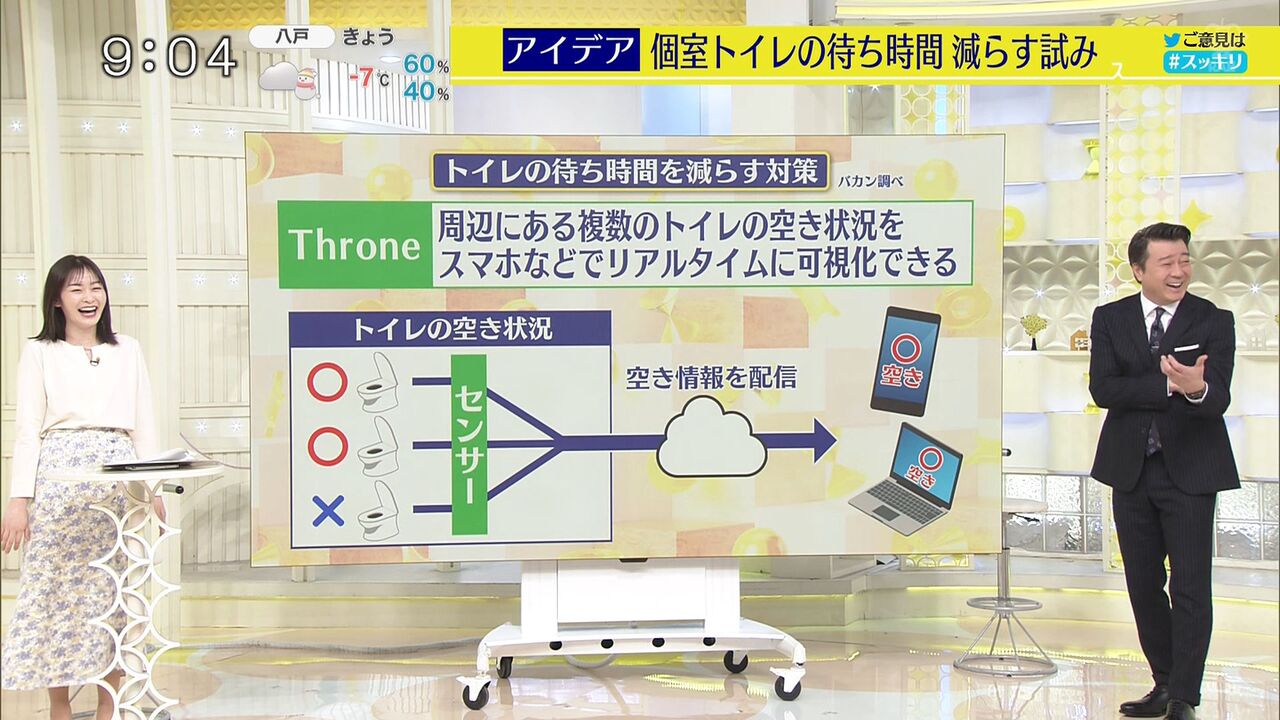 9:04
八戸 きょう
-7℃ 60% 40%

アイデア 個室トイレの待ち時間 減らす試み

ご意見は
#スッキリ

トイレの待ち時間を減らす対策
バカン調べ

Throne
周辺にある複数のトイレの空き状況をスマホなどでリアルタイムに可視化できる

トイレの空き状況
○
○
×
センサー
空き情報を配信
○ 空き
○ 空き